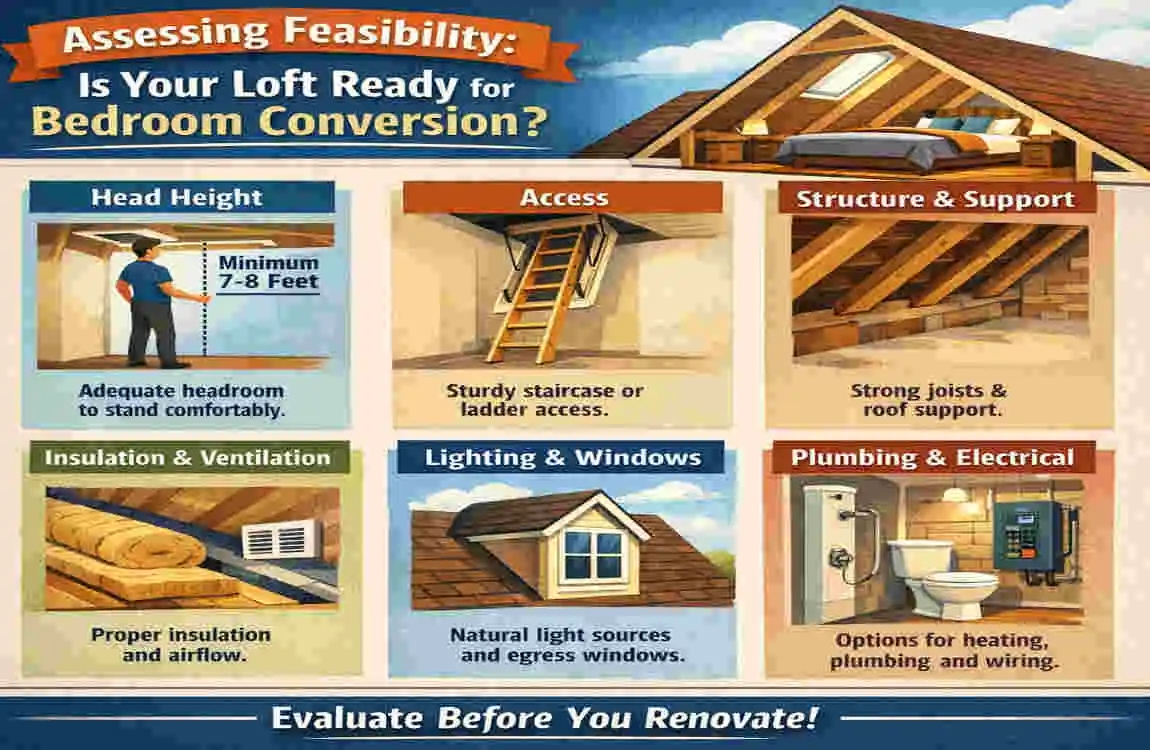 Assessing Feasibility:
Is Your Loft Ready for
Bedroom Conversion?

Head Height

Minimum 7-8 Feet

Adequate headroom to stand comfortably.

Access

Sturdy staircase or ladder access.

Structure & Support

Strong joists & roof support.

Insulation & Ventilation

Proper insulation and airflow.

Lighting & Windows

Natural light sources and egress windows.

Plumbing & Electrical

Options for heating, plumbing and wiring.

Evaluate Before You Renovate!